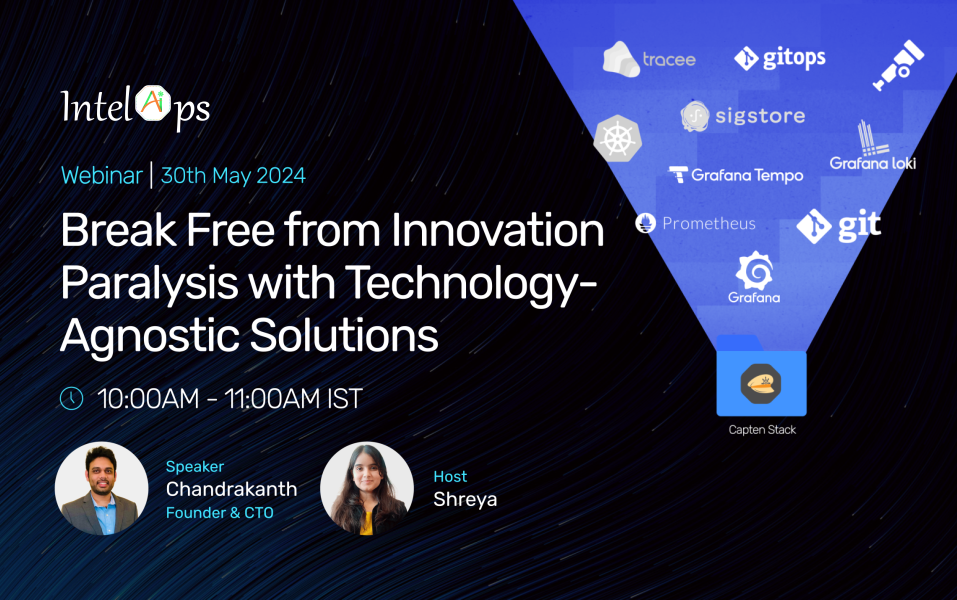 IntelAiops

Webinar | 30th May 2024

Break Free from Innovation Paralysis with Technology-Agnostic Solutions

10:00AM - 11:00AM IST

Speaker
Chandrakanth
Founder & CTO

Host
Shreya

tracee
gitops
sigstore
Grafana Tempo
Grafana loki
Prometheus
git
Grafana

Capten Stack